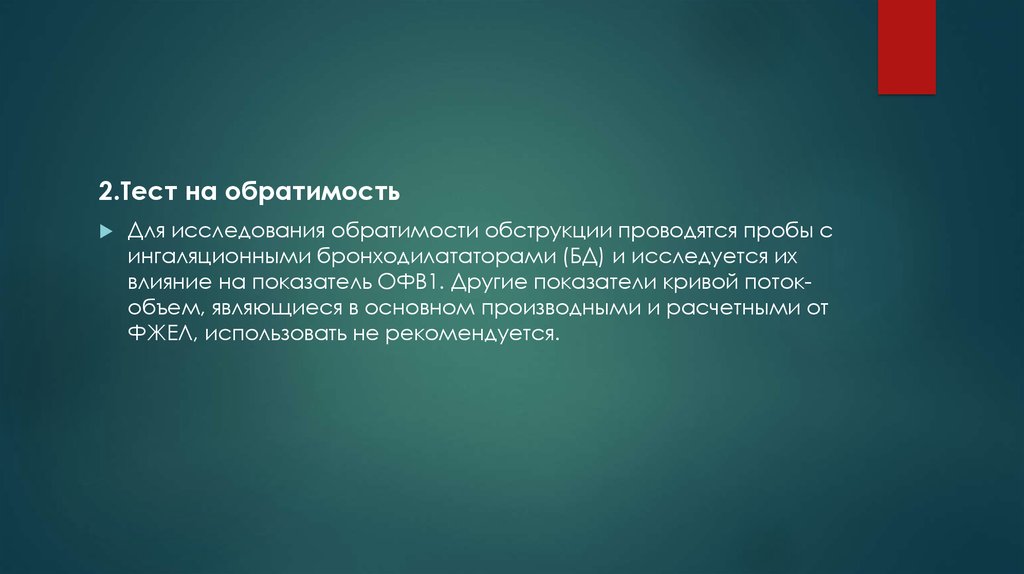 2.Тест на обратимость

Для исследования обратимости обструкции проводятся пробы с ингаляционными бронходилататорами (БД) и исследуется их влияние на показатель ОФВ1. Другие показатели кривой поток-объем, являющиеся в основном производными и расчетными от ФЖЕЛ, использовать не рекомендуется.